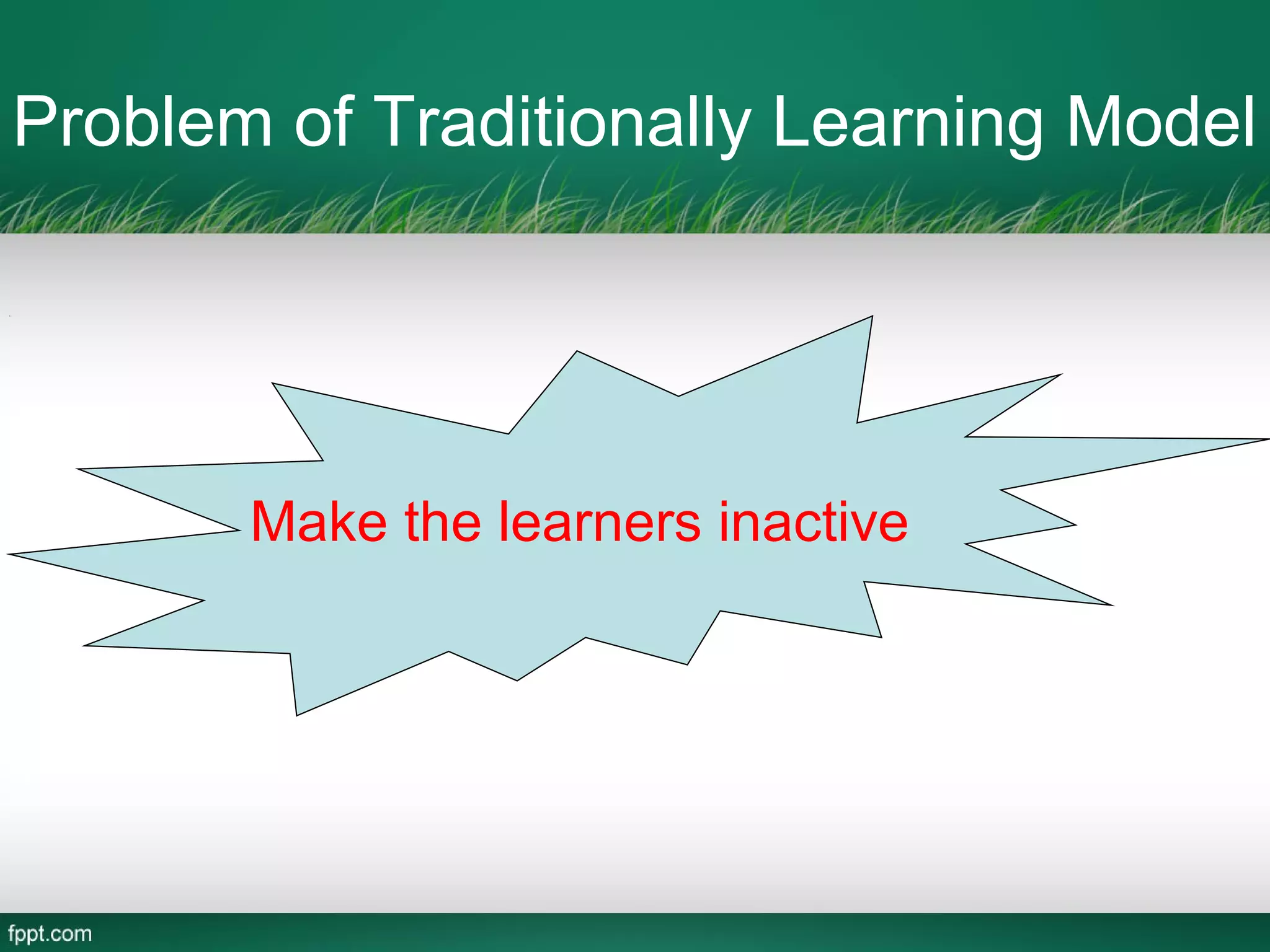 Problem of Traditionally Learning Model

Make the learners inactive

fppt.com